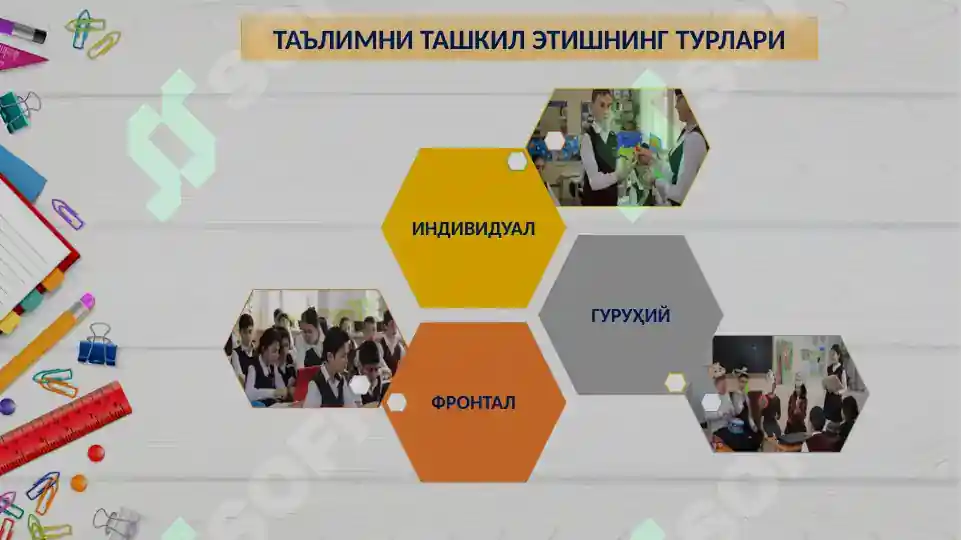 ТАЪЛИМНИ ТАШКИЛ ЭТИШНИНГ ТУРЛАРИ

ИНДИВИДУАЛ

ГУРУҲИЙ

ФРОНТАЛ